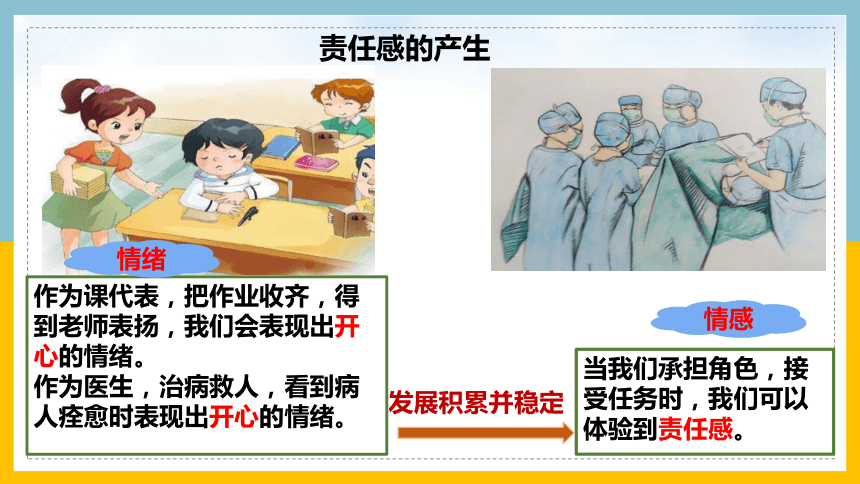 责任感的产生

情绪

作为课代表，把作业收齐，得到老师表扬，我们会表现出开心的情绪。
作为医生，治病救人，看到病人痊愈时表现出开心的情绪。

发展积累并稳定

情感

当我们承担角色，接受任务时，我们可以体验到责任感。